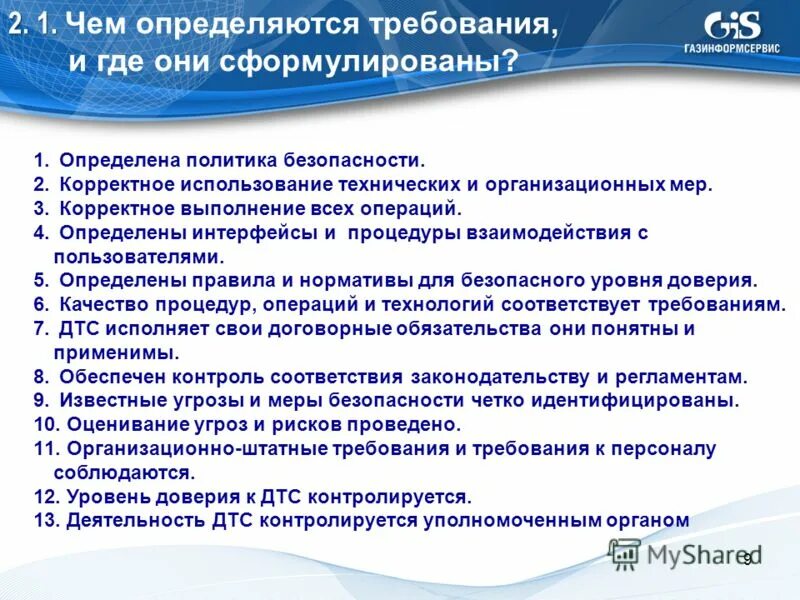 2. 1. Чем определяются требования, и где они сформулированы?

GiS
ГАЗИНФОРМСЕРВИС

1. Определена политика безопасности.
2. Корректное использование технических и организационных мер.
3. Корректное выполнение всех операций.
4. Определены интерфейсы и процедуры взаимодействия с пользователями.
5. Определены правила и нормативы для безопасного уровня доверия.
6. Качество процедур, операций и технологий соответствует требованиям.
7. ДТС исполняет свои договорные обязательства они понятны и применимы.
8. Обеспечен контроль соответствия законодательству и регламентам.
9. Известные угрозы и меры безопасности четко идентифицированы.
10. Оценивание угроз и рисков проведено.
11. Организационно-штатные требования и требования к персоналу соблюдаются.
12. Уровень доверия к ДТС контролируется.
13. Деятельность ДТС контролируется уполномоченным органом

MyShared
9